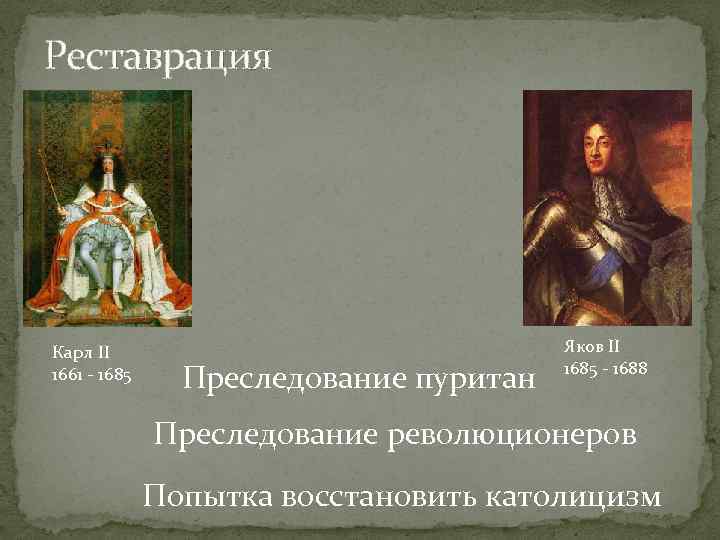 Реставрация

Карл II
1661 - 1685

Яков II
1685 - 1688

Преследование пуритан

Преследование революционеров

Попытка восстановить католицизм